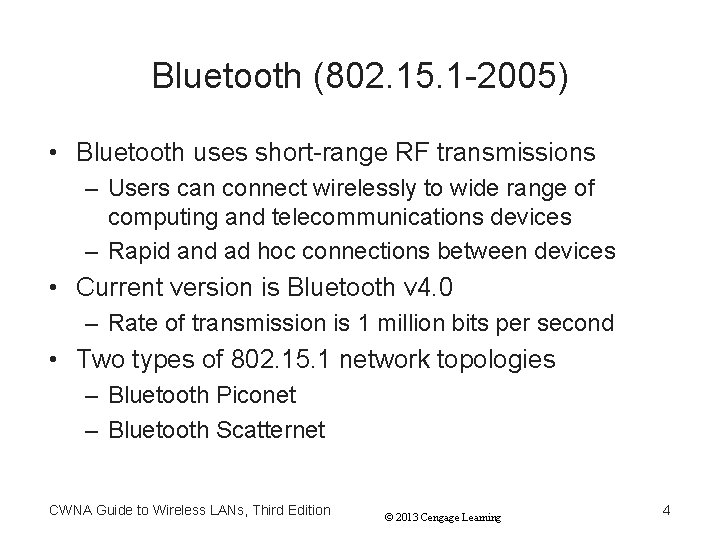 Bluetooth (802.15.1-2005)

• Bluetooth uses short-range RF transmissions
  – Users can connect wirelessly to wide range of computing and telecommunications devices
  – Rapid and ad hoc connections between devices
• Current version is Bluetooth v4.0
  – Rate of transmission is 1 million bits per second
• Two types of 802.15.1 network topologies
  – Bluetooth Piconet
  – Bluetooth Scatternet

CWNA Guide to Wireless LANs, Third Edition
© 2013 Cengage Learning
4